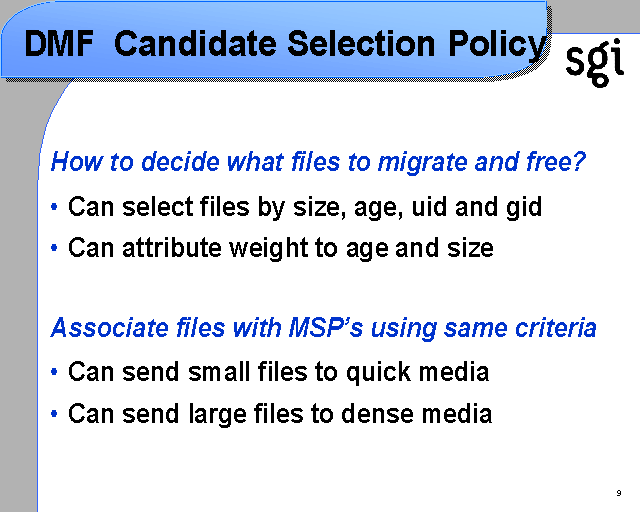 DMF Candidate Selection Policy

sgi

How to decide what files to migrate and free?

• Can select files by size, age, uid and gid
• Can attribute weight to age and size

Associate files with MSP's using same criteria

• Can send small files to quick media
• Can send large files to dense media

9